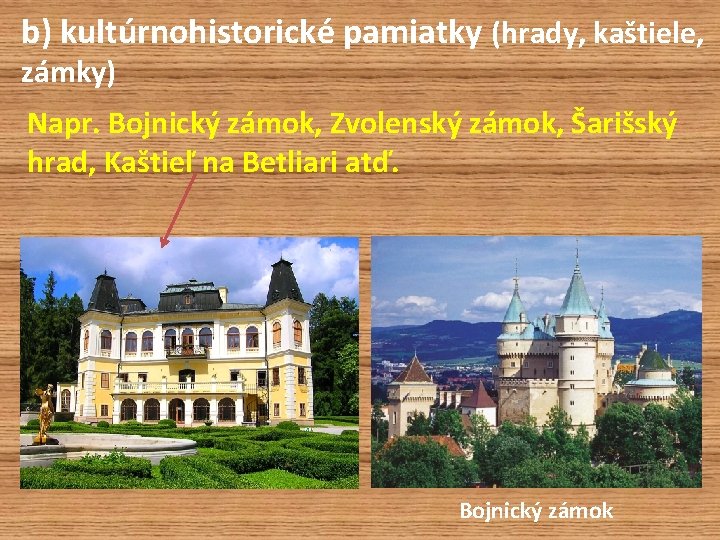 b) kultúrnohistorické pamiatky (hrady, kaštiele, zámky)

Napr. Bojnický zámok, Zvolenský zámok, Šarišský hrad, Kaštieľ na Betliari atď.

Bojnický zámok